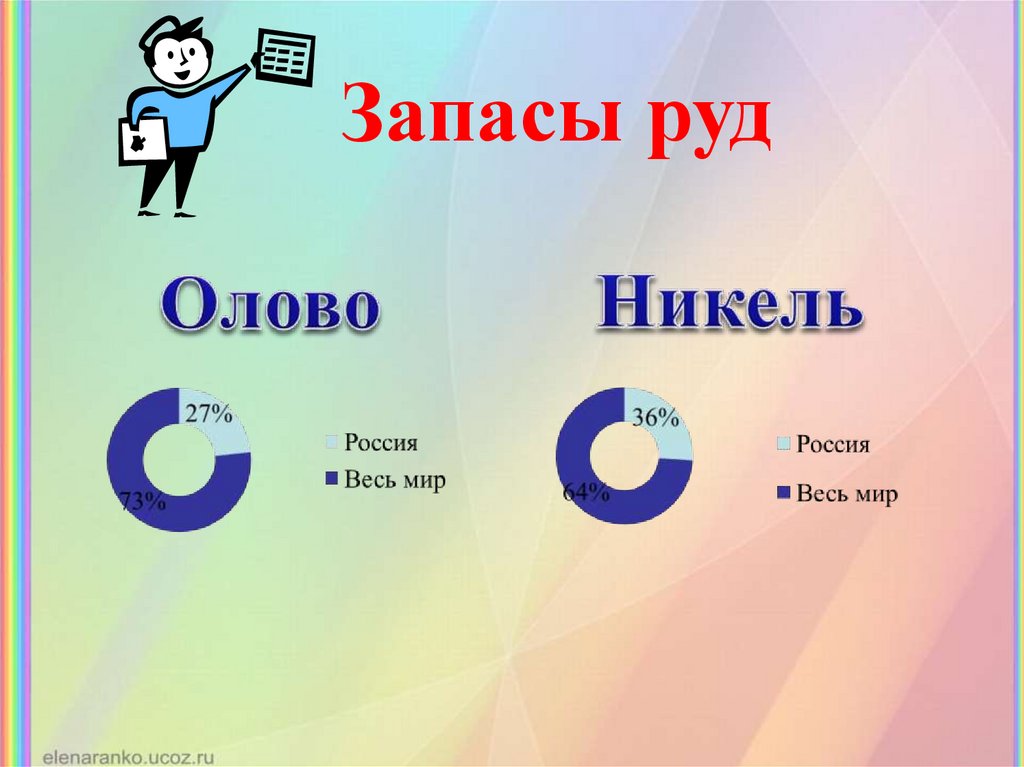 Запасы руд

Олово

27%

73%

Россия
Весь мир

Никель

36%

64%

Россия
Весь мир

elenaranko.ucoz.ru